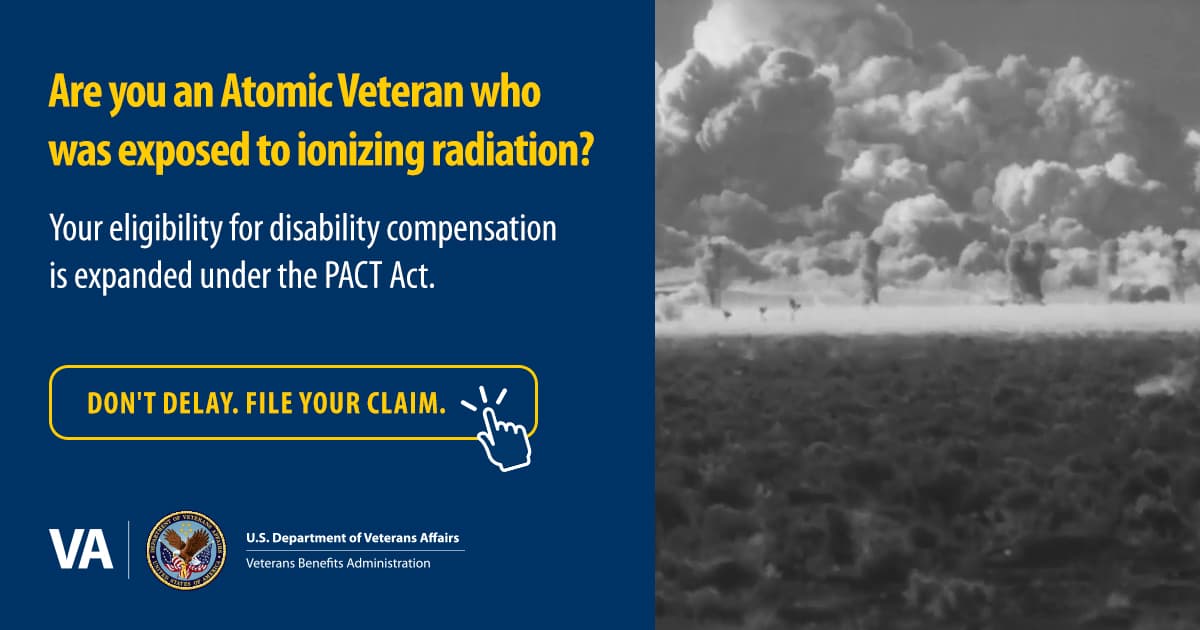 Are you an Atomic Veteran who was exposed to ionizing radiation?

Your eligibility for disability compensation is expanded under the PACT Act.

DON'T DELAY. FILE YOUR CLAIM.

VA

DEPARTMENT OF VETERANS AFFAIRS UNITED STATES OF AMERICA

U.S. Department of Veterans Affairs
Veterans Benefits Administration